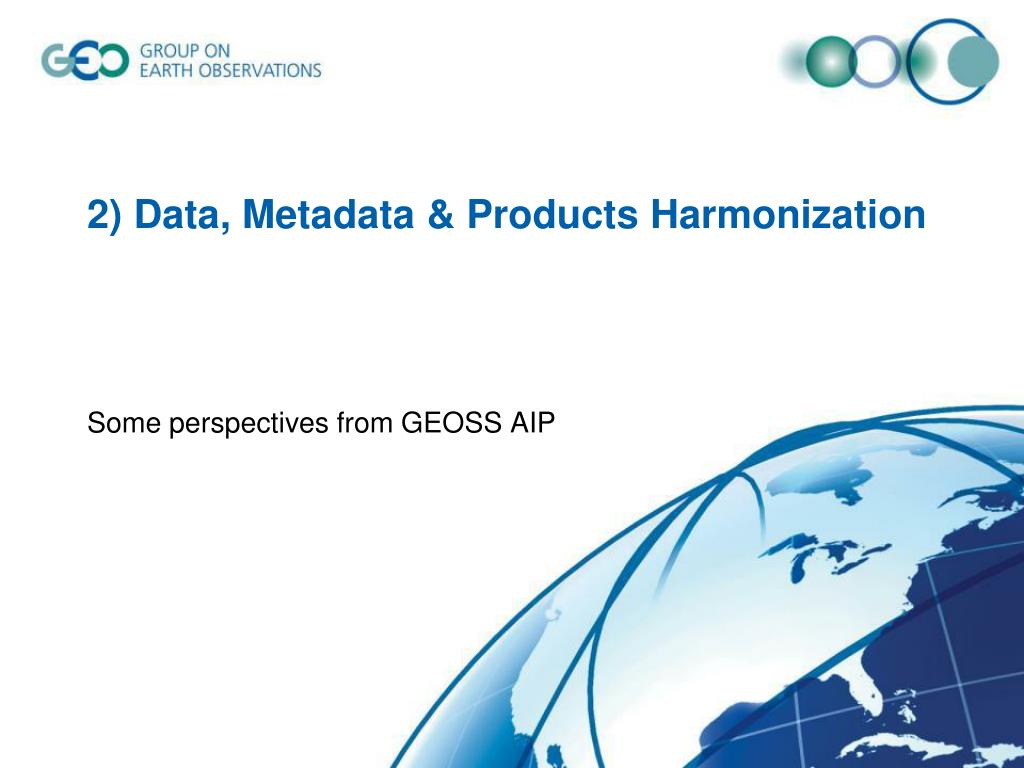 GEO GROUP ON EARTH OBSERVATIONS

2) Data, Metadata & Products Harmonization

Some perspectives from GEOSS AIP